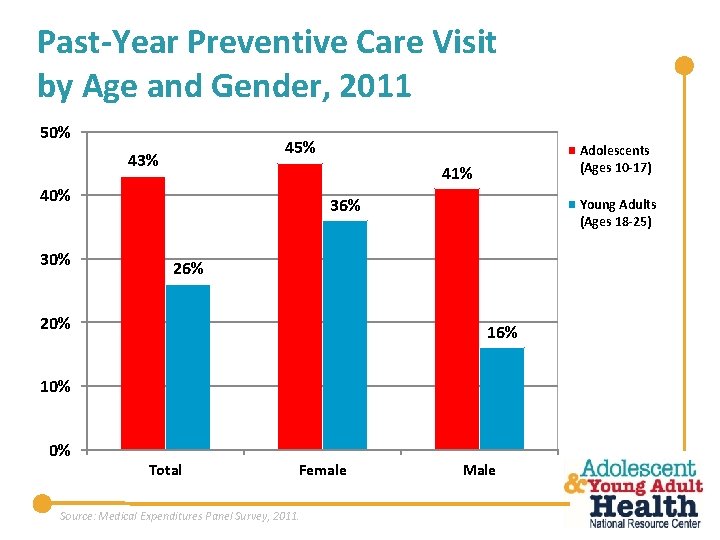 Past-Year Preventive Care Visit by Age and Gender, 2011

50%
40%
30%
20%
10%
0%

43%
26%
45%
36%
41%
16%

Total
Female
Male

Adolescents (Ages 10-17)
Young Adults (Ages 18-25)

Source: Medical Expenditures Panel Survey, 2011.

Adolescent & Young Adult Health
National Resource Center